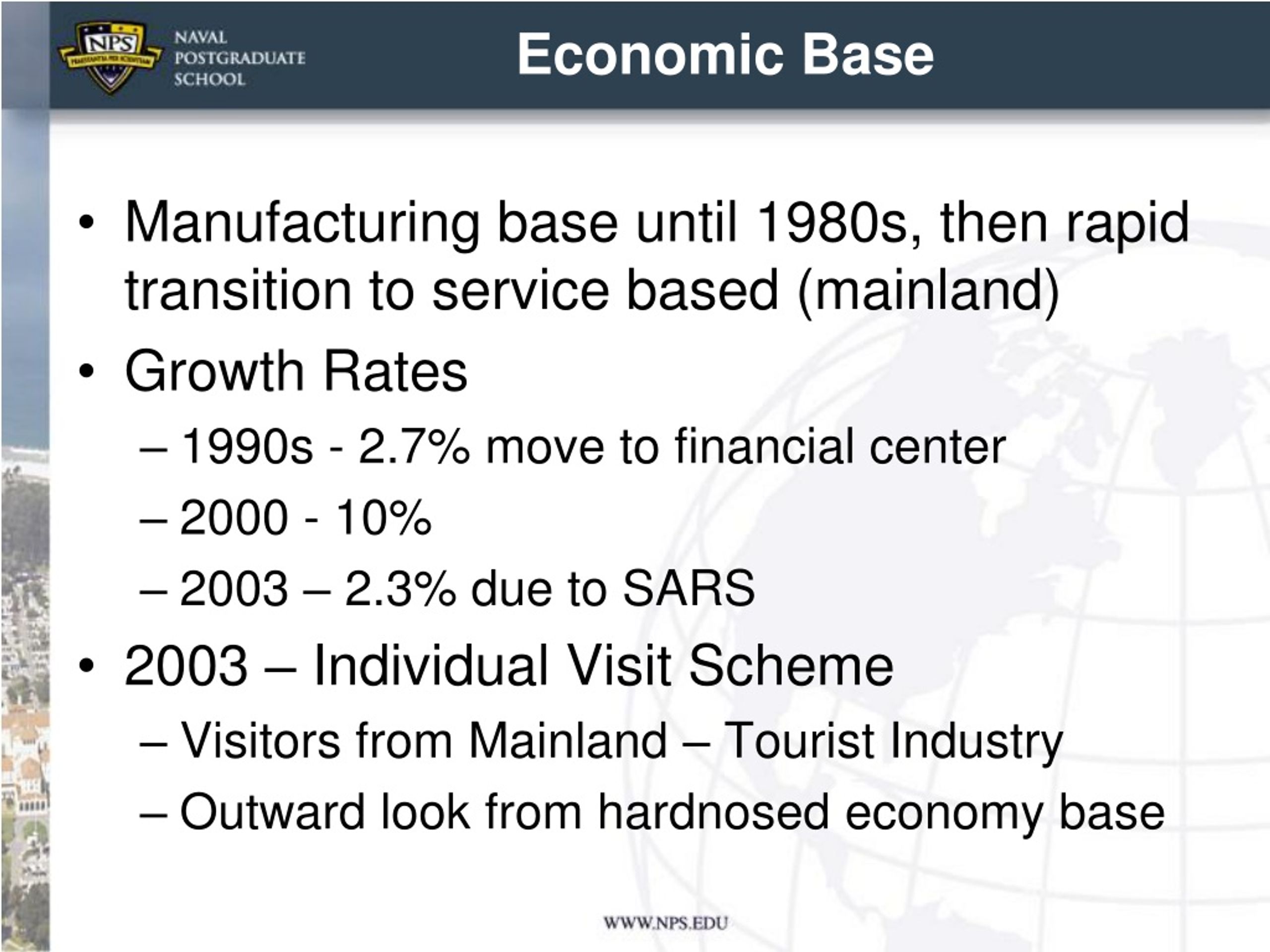 NPS
PRAESTANTIA PER SCIENTIAM

NAVAL POSTGRADUATE SCHOOL

Economic Base

• Manufacturing base until 1980s, then rapid transition to service based (mainland)
• Growth Rates
– 1990s - 2.7% move to financial center
– 2000 - 10%
– 2003 – 2.3% due to SARS
• 2003 – Individual Visit Scheme
– Visitors from Mainland – Tourist Industry
– Outward look from hardnosed economy base

WWW.NPS.EDU